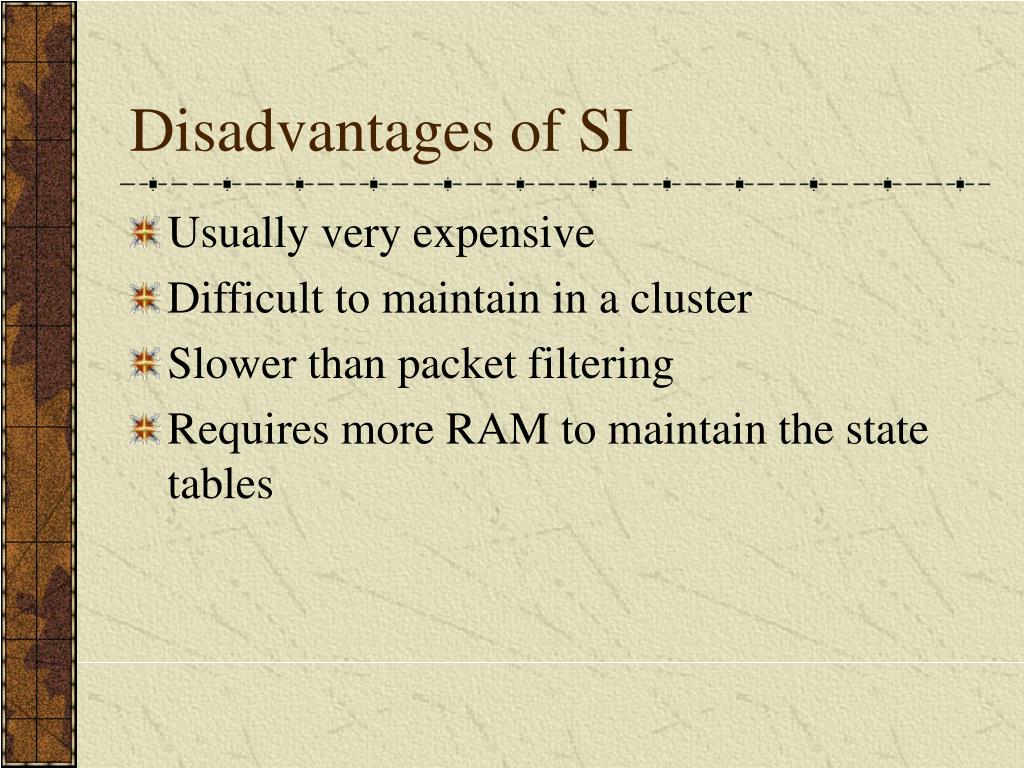 Disadvantages of SI

Usually very expensive

Difficult to maintain in a cluster

Slower than packet filtering

Requires more RAM to maintain the state tables